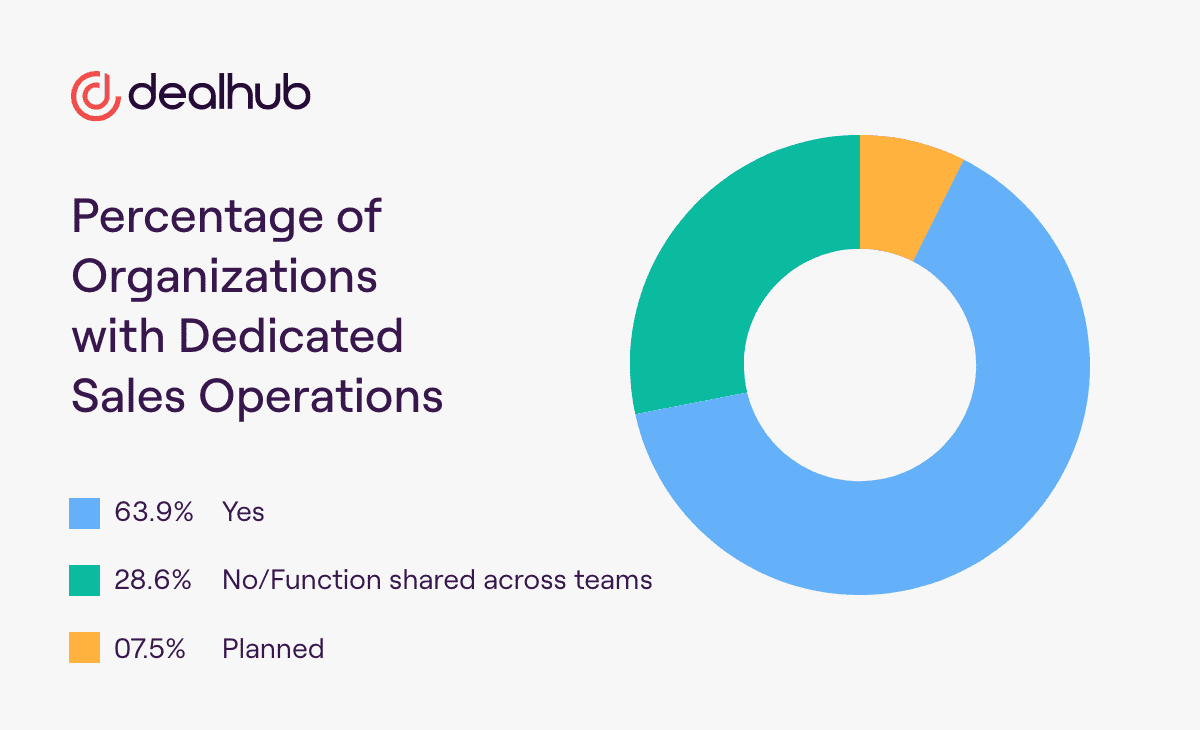 dealhub

Percentage of Organizations with Dedicated Sales Operations

63.9% Yes

28.6% No/Function shared across teams

07.5% Planned